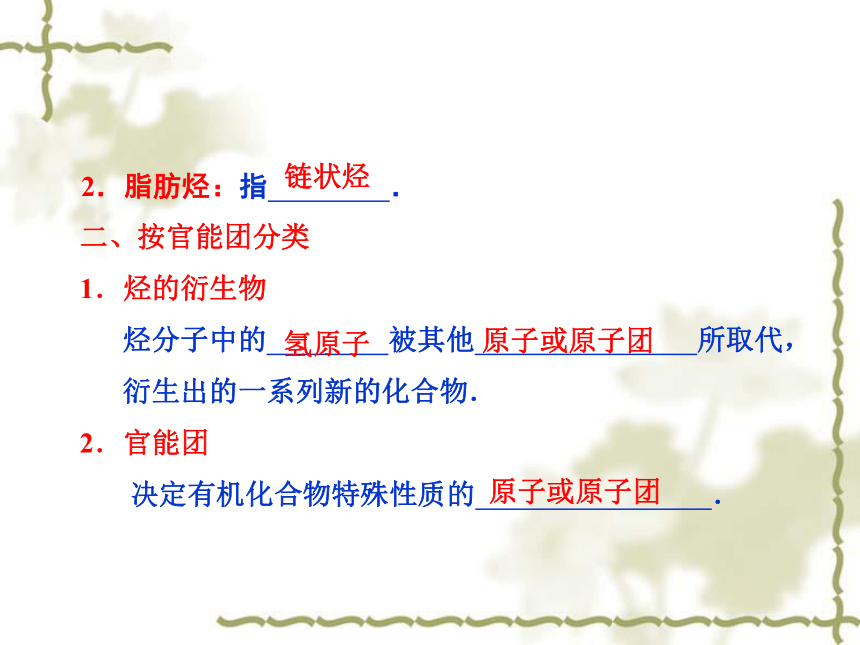 2．脂肪烃：指链状烃.

二、按官能团分类

1．烃的衍生物

烃分子中的氢原子被其他原子或原子团所取代，衍生出的一系列新的化合物.

2．官能团

决定有机化合物特殊性质的原子或原子团.